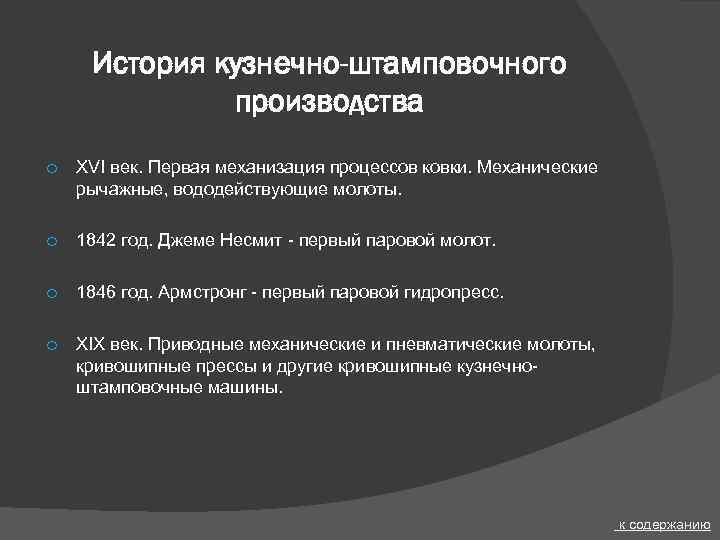 История кузнечно-штамповочного производства

XVI век. Первая механизация процессов ковки. Механические рычажные, вододействующие молоты.

1842 год. Джеме Несмит - первый паровой молот.

1846 год. Армстронг - первый паровой гидропресс.

XIX век. Приводные механические и пневматические молоты, кривошипные прессы и другие кривошипные кузнечно-штамповочные машины.

к содержанию